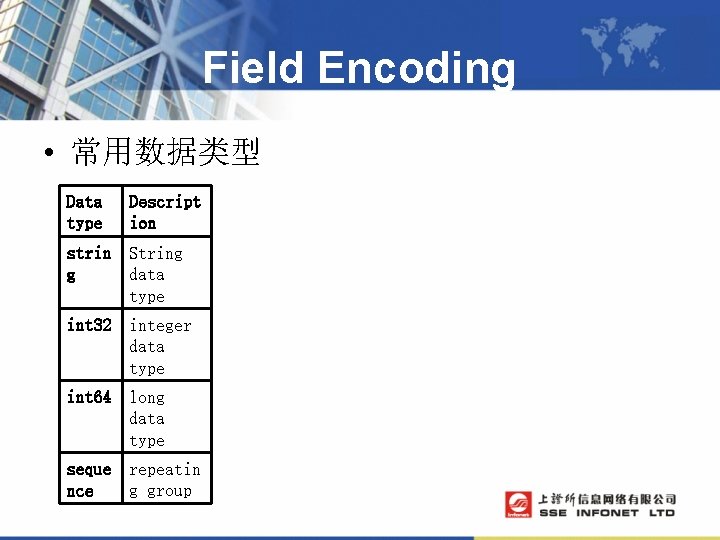 Field Encoding

• 常用数据类型

| Data type | Description |
|---|---|
| string | String data type |
| int32 | integer data type |
| int64 | long data type |
| sequence | repeating group |

上证所信息网络有限公司
SSE INFONET LTD